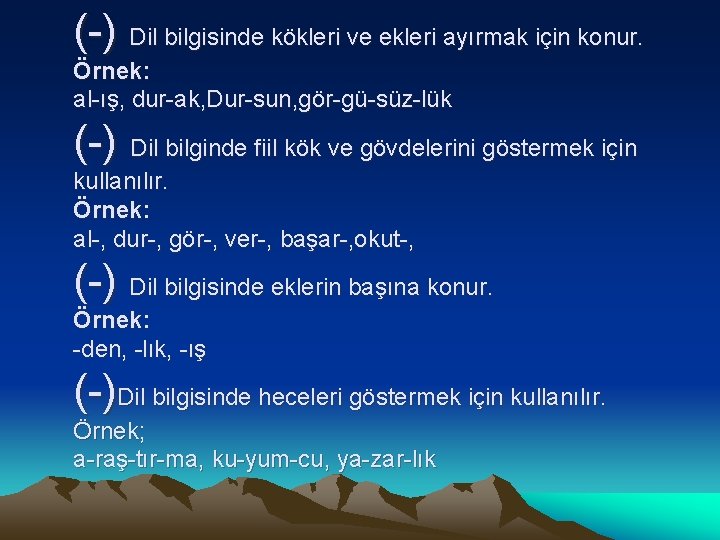 (-) Dil bilgisinde kökleri ve ekleri ayırmak için konur.
Örnek:
al-ış, dur-ak,Dur-sun,gör-gü-süz-lük

(-) Dil bilginde fiil kök ve gövdelerini göstermek için kullanılır.
Örnek:
al-, dur-, gör-, ver-, başar-,okut-,

(-) Dil bilgisinde eklerin başına konur.
Örnek:
-den, -lık, -ış

(-)Dil bilgisinde heceleri göstermek için kullanılır.
Örnek;
a-raş-tır-ma, ku-yum-cu, ya-zar-lık